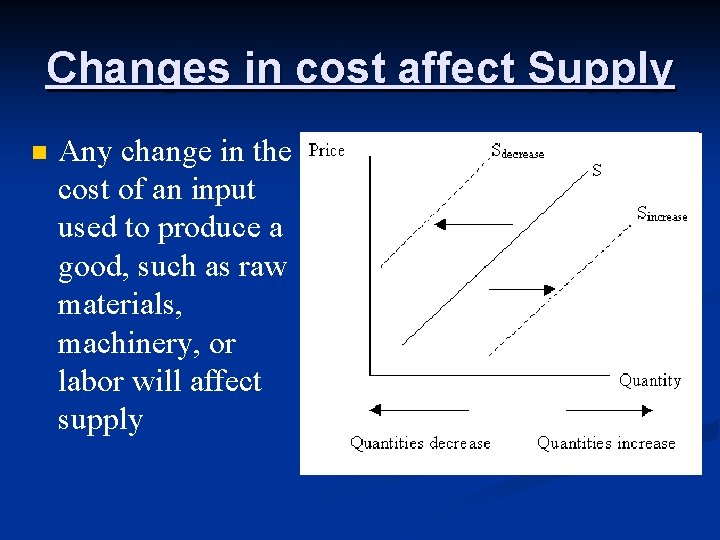 Changes in cost affect Supply

Any change in the cost of an input used to produce a good, such as raw materials, machinery, or labor will affect supply

Price
$S_{decrease}$
S
$S_{increase}$
Quantity
Quantities decrease
Quantities increase